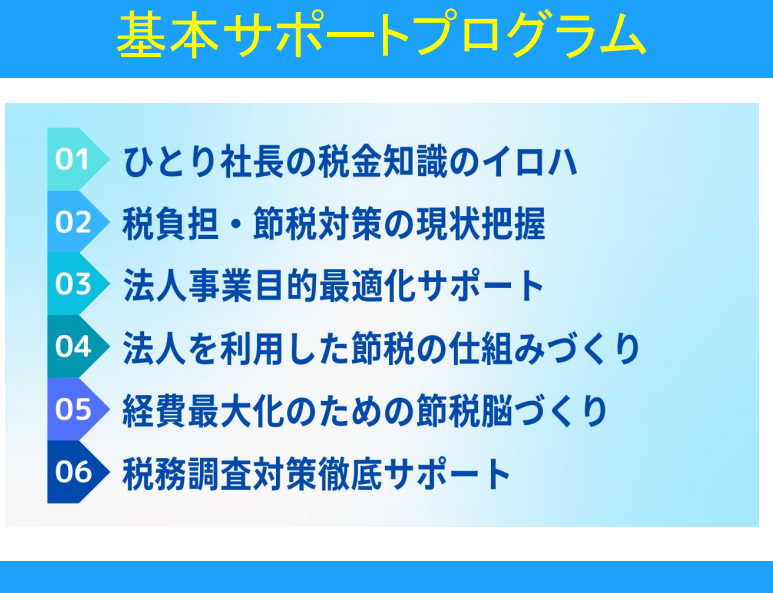 基本サポートプログラム

01 ひとり社長の税金知識のイロハ

02 税負担・節税対策の現状把握

03 法人事業目的最適化サポート

04 法人を利用した節税の仕組みづくり

05 経費最大化のための節税脳づくり

06 税務調査対策徹底サポート